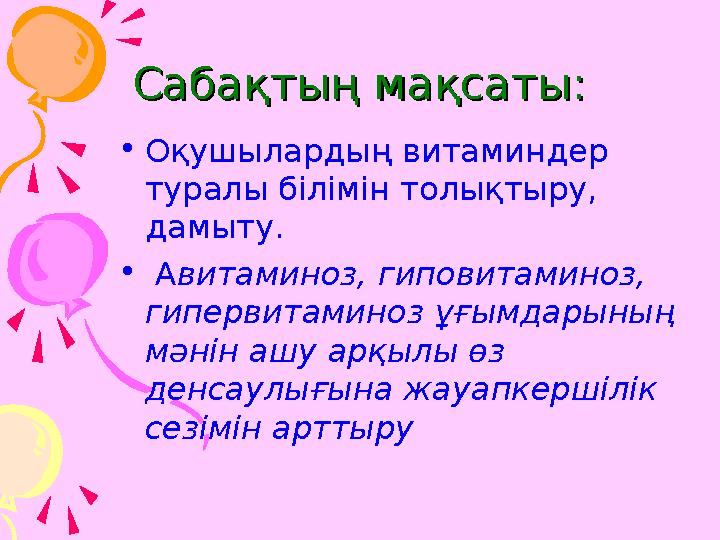 Сабақтың мақсаты:

• Оқушылардың витаминдер туралы білімін толықтыру, дамыту.

• Авитаминоз, гиповитаминоз, гипервитаминоз ұғымдарының мәнін ашу арқылы өз денсаулығына жауапкершілік сезімін арттыру